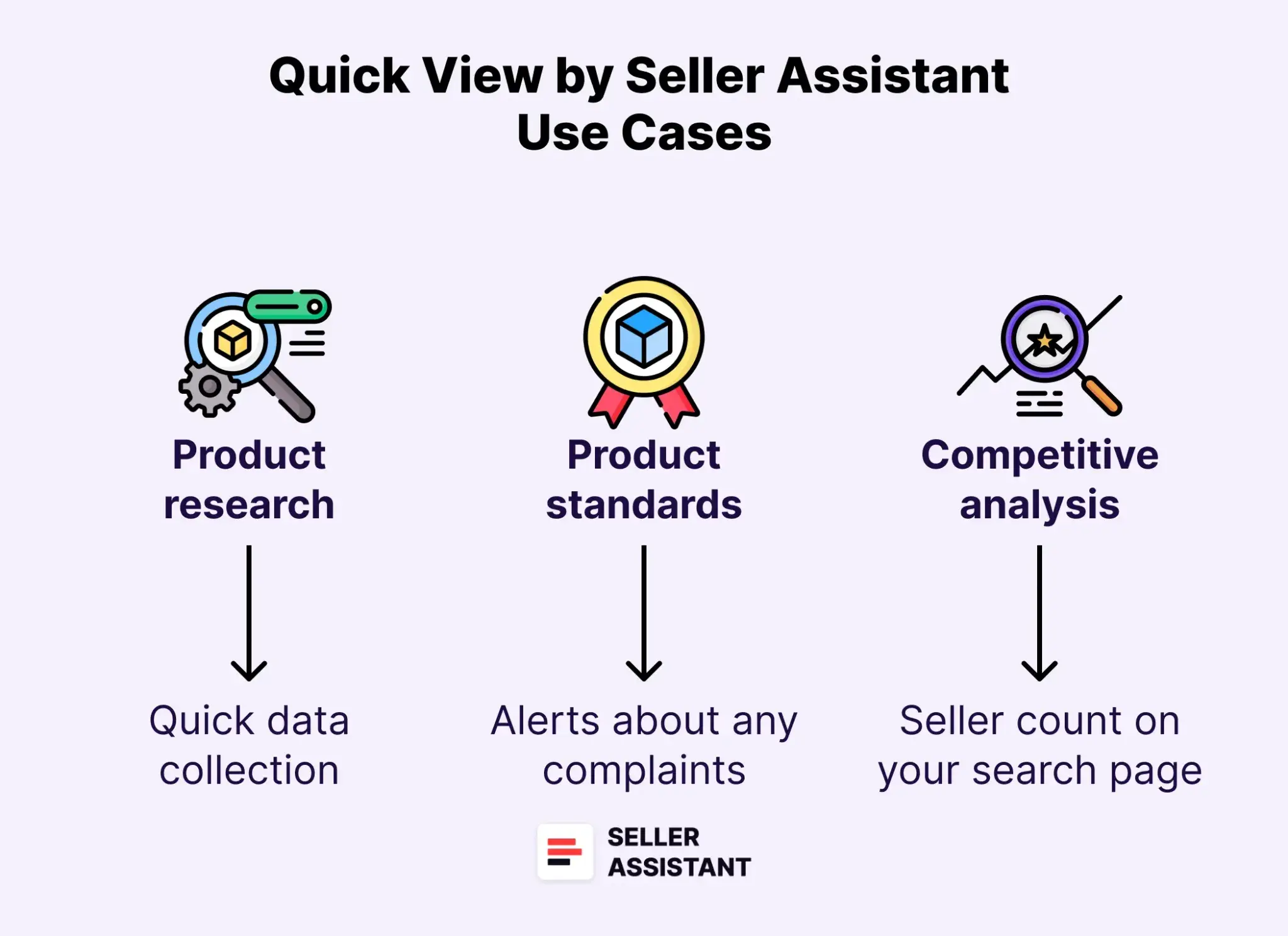 Quick View by Seller Assistant Use Cases

Product research

Quick data collection

Product standards

Alerts about any complaints

Competitive analysis

Seller count on your search page

SELLER ASSISTANT